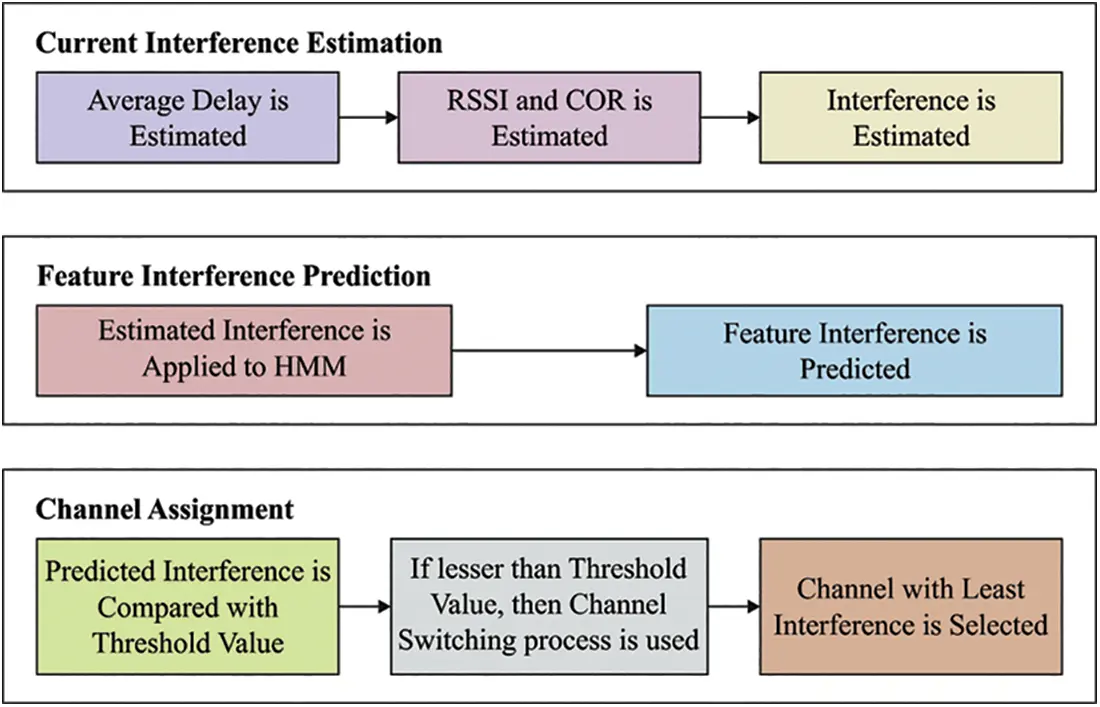 Current Interference Estimation

Average Delay is Estimated

RSSI and COR is Estimated

Interference is Estimated

Feature Interference Prediction

Estimated Interference is Applied to HMM

Feature Interference is Predicted

Channel Assignment

Predicted Interference is Compared with Threshold Value

If lesser than Threshold Value, then Channel Switching process is used

Channel with Least Interference is Selected